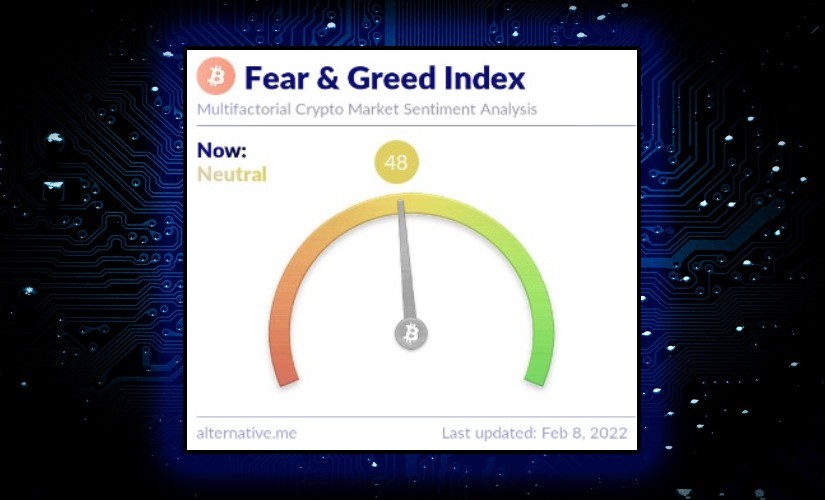 Fear & Greed Index
Multifactorial Crypto Market Sentiment Analysis

Now:
Neutral

48

alternative.me

Last updated: Feb 8, 2022